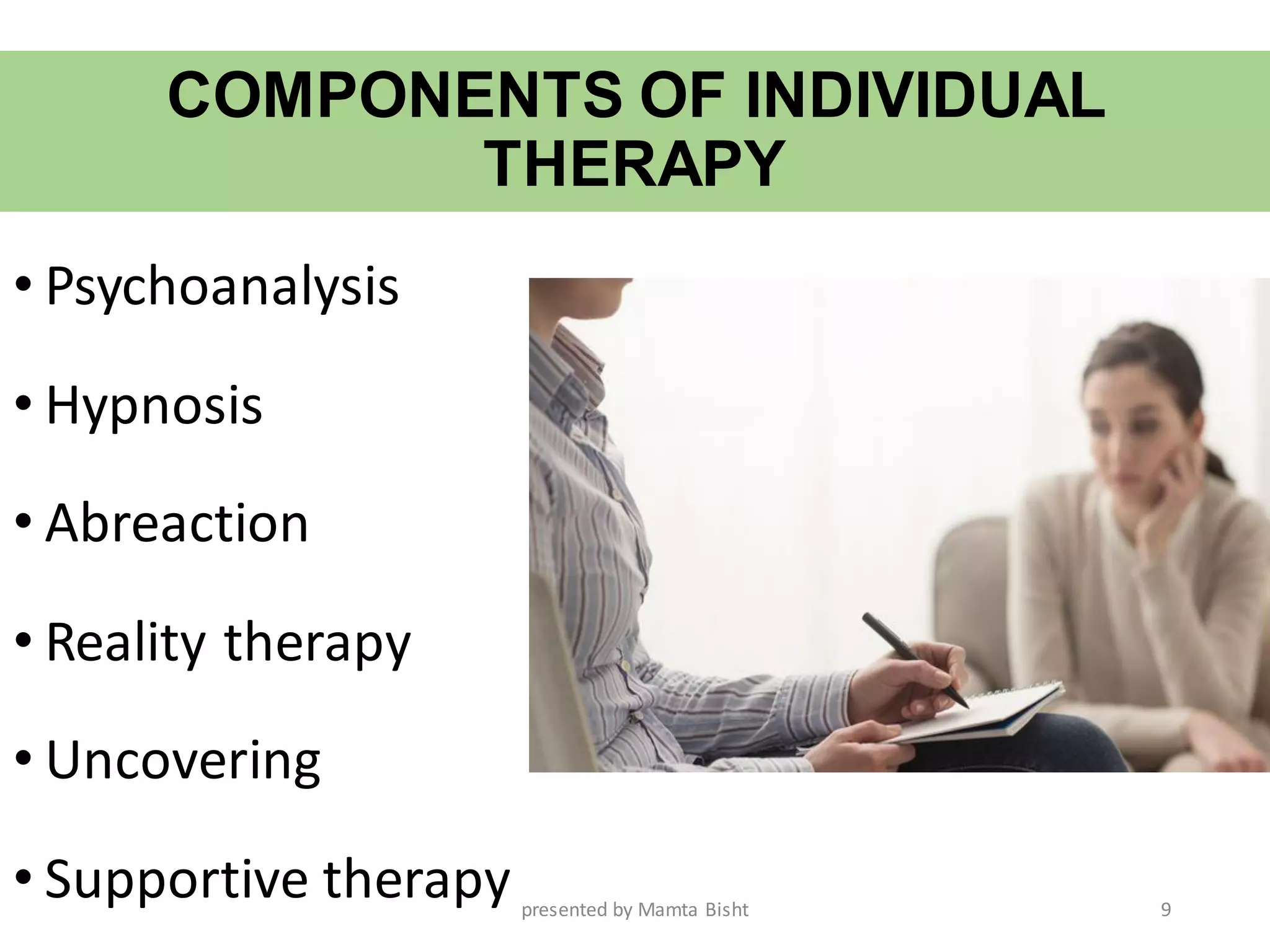 COMPONENTS OF INDIVIDUAL THERAPY

• Psychoanalysis
• Hypnosis
• Abreaction
• Reality therapy
• Uncovering
• Supportive therapy

presented by Mamta Bisht

9